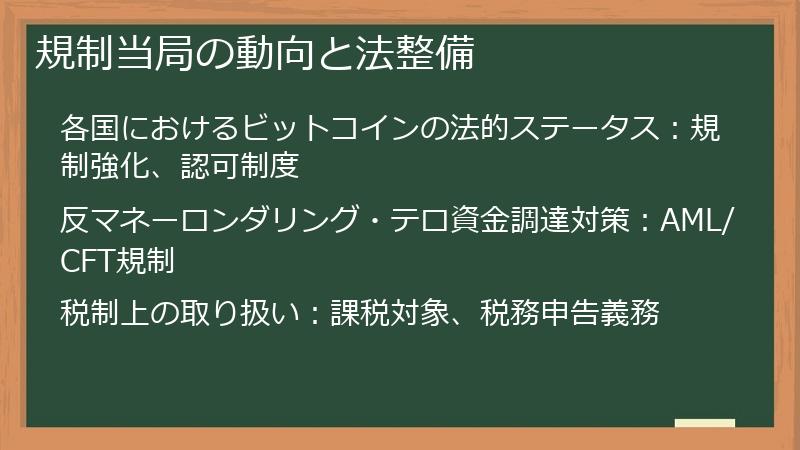 規制当局の動向と法整備

各国におけるビットコインの法的ステータス：規制強化、認可制度

反マネーロンダリング・テロ資金調達対策：AML/CFT規制

税制上の取り扱い：課税対象、税務申告義務